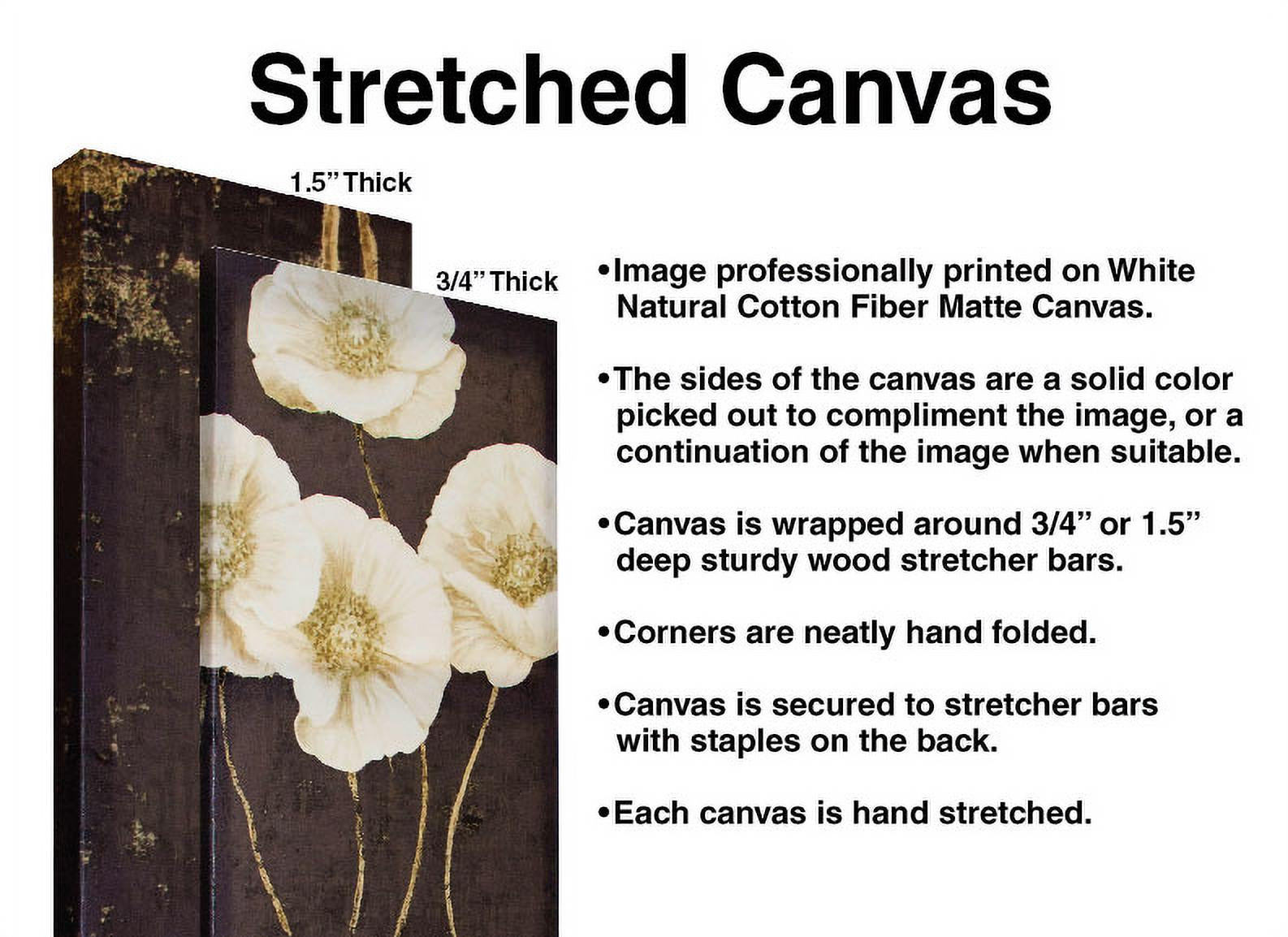 Stretched Canvas

1.5" Thick

3/4" Thick

•Image professionally printed on White Natural Cotton Fiber Matte Canvas.

•The sides of the canvas are a solid color picked out to compliment the image, or a continuation of the image when suitable.

•Canvas is wrapped around 3/4" or 1.5" deep sturdy wood stretcher bars.

•Corners are neatly hand folded.

•Canvas is secured to stretcher bars with staples on the back.

•Each canvas is hand stretched.